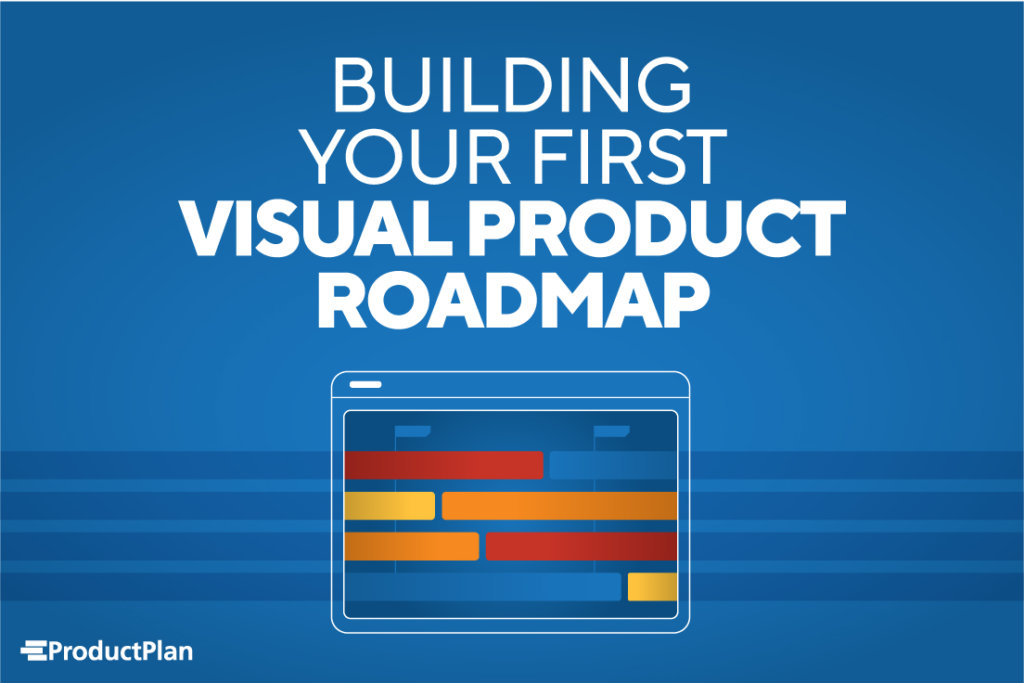 BUILDING YOUR FIRST VISUAL PRODUCT ROADMAP

ProductPlan